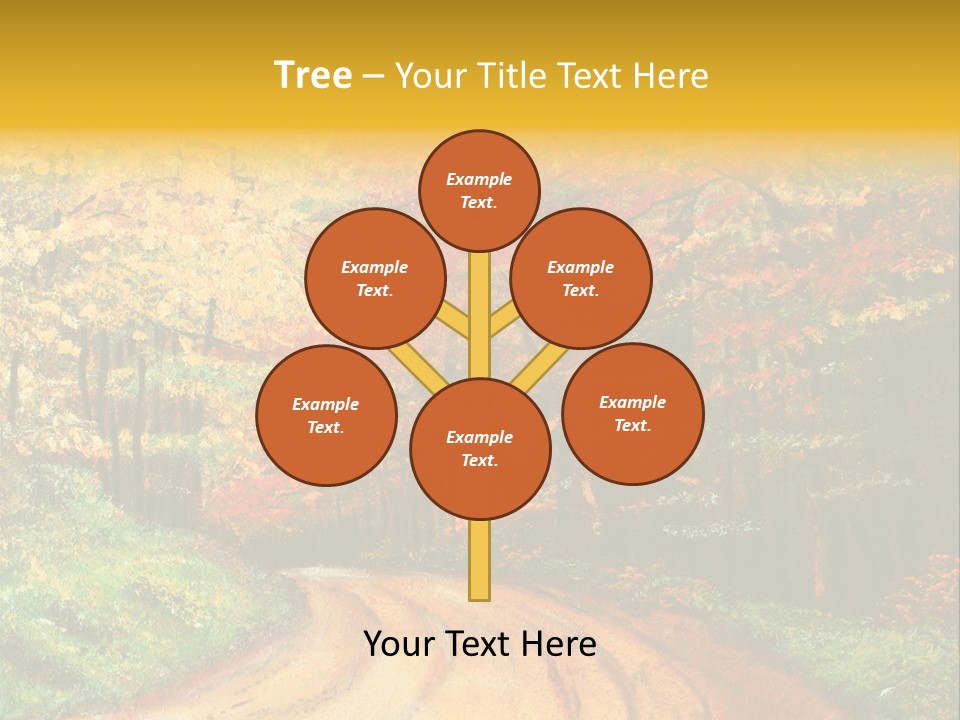 Tree – Your Title Text Here

Example Text.

Example Text.

Example Text.

Example Text.

Example Text.

Example Text.

Your Text Here